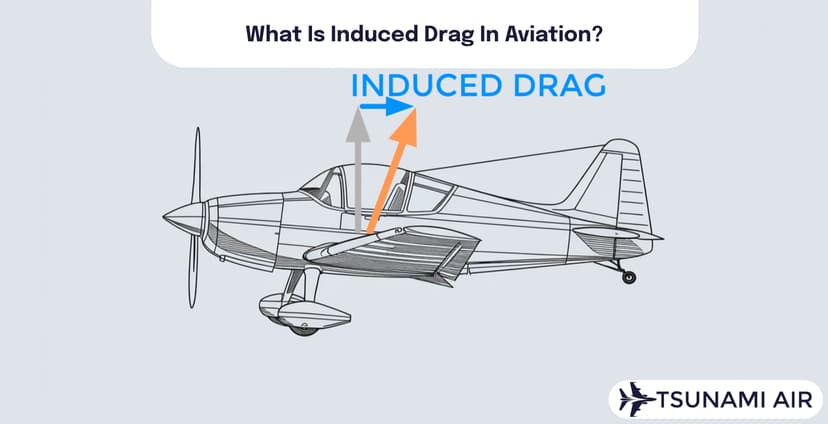 What Is Induced Drag In Aviation?

INDUCED DRAG

TSUNAMI AIR